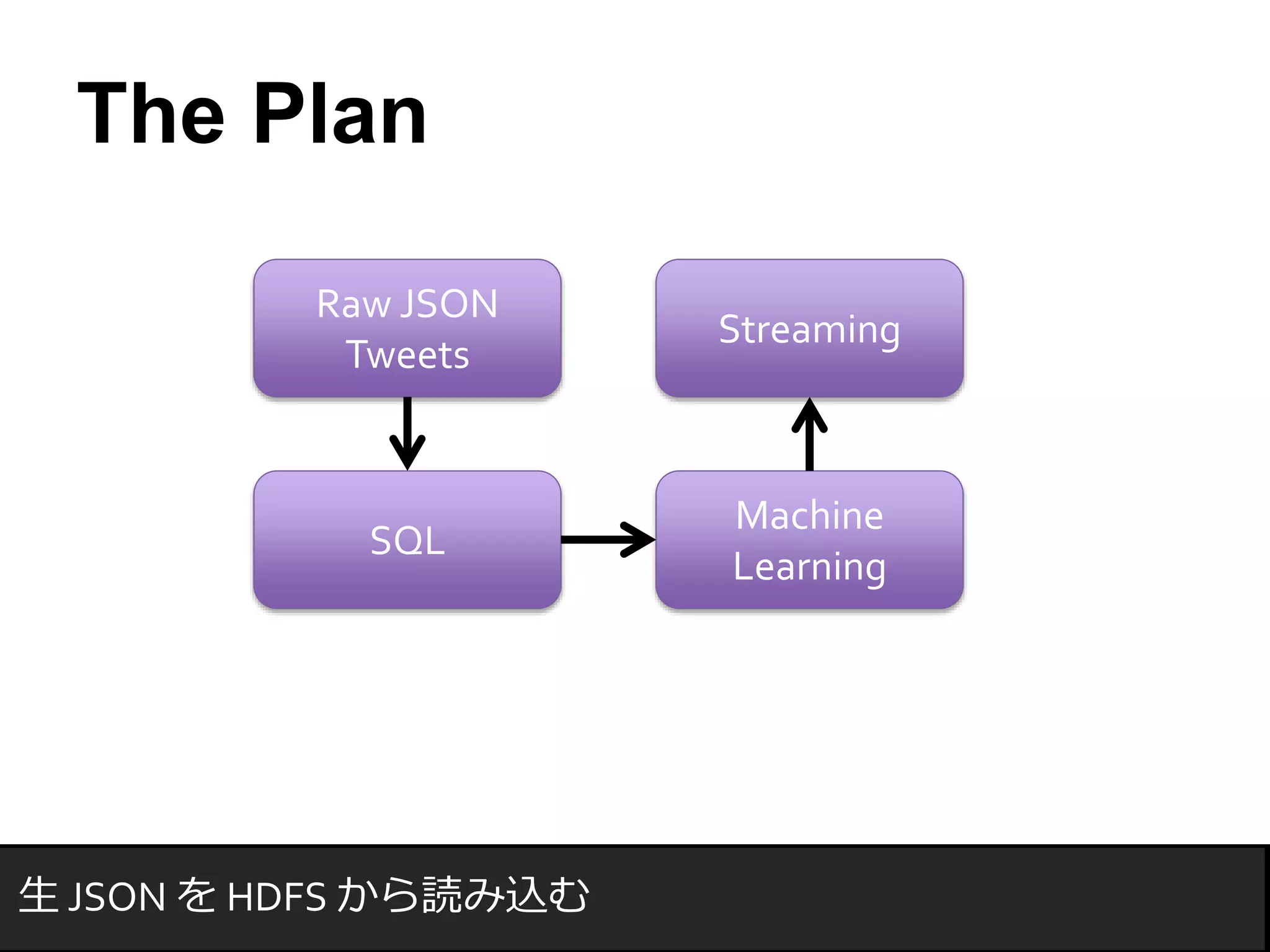 The Plan

Raw JSON Tweets

Streaming

SQL

Machine Learning

生 JSON を HDFS から読み込む